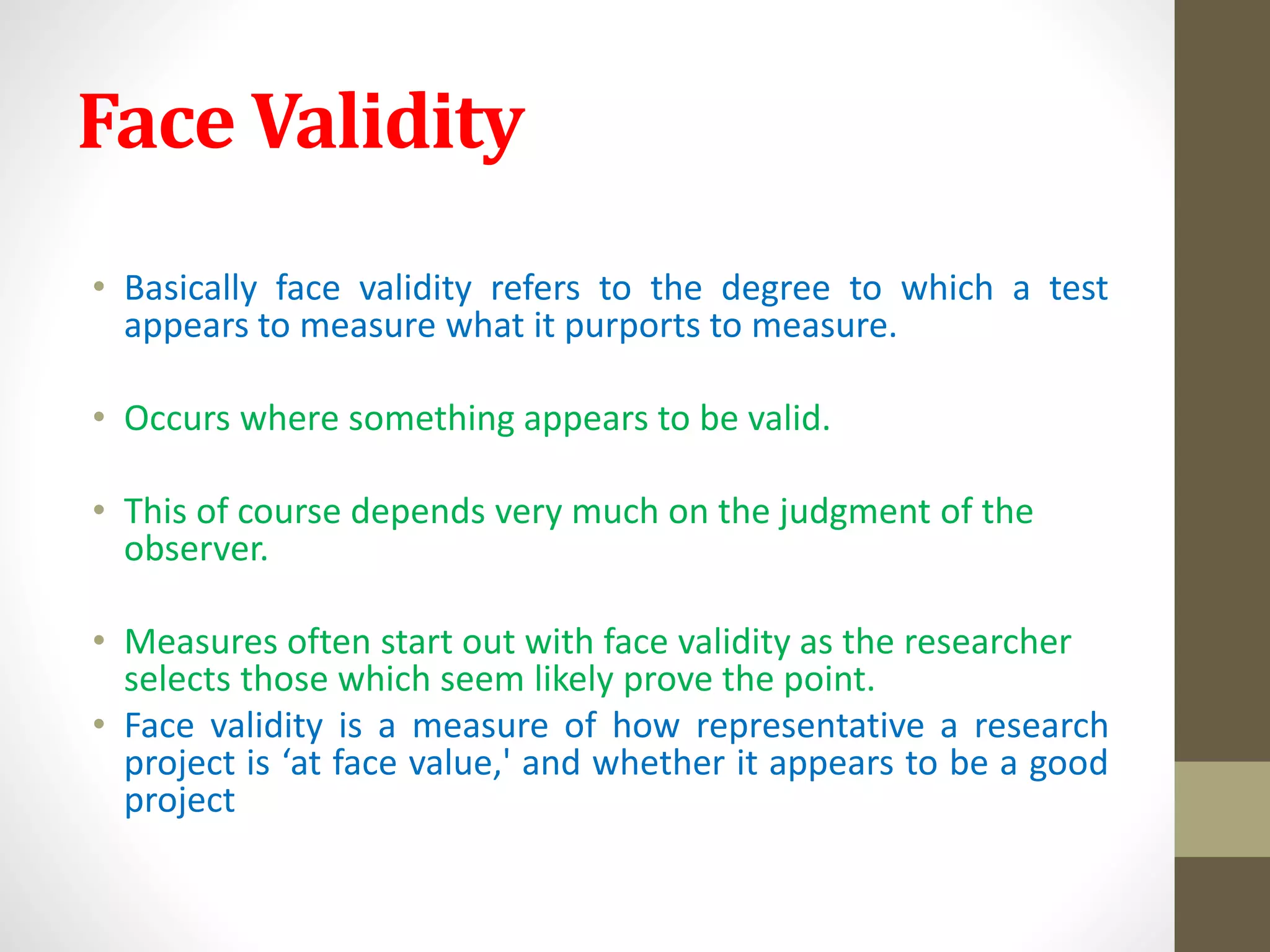 Face Validity

• Basically face validity refers to the degree to which a test appears to measure what it purports to measure.

• Occurs where something appears to be valid.

• This of course depends very much on the judgment of the observer.

• Measures often start out with face validity as the researcher selects those which seem likely prove the point.
• Face validity is a measure of how representative a research project is ‘at face value,' and whether it appears to be a good project